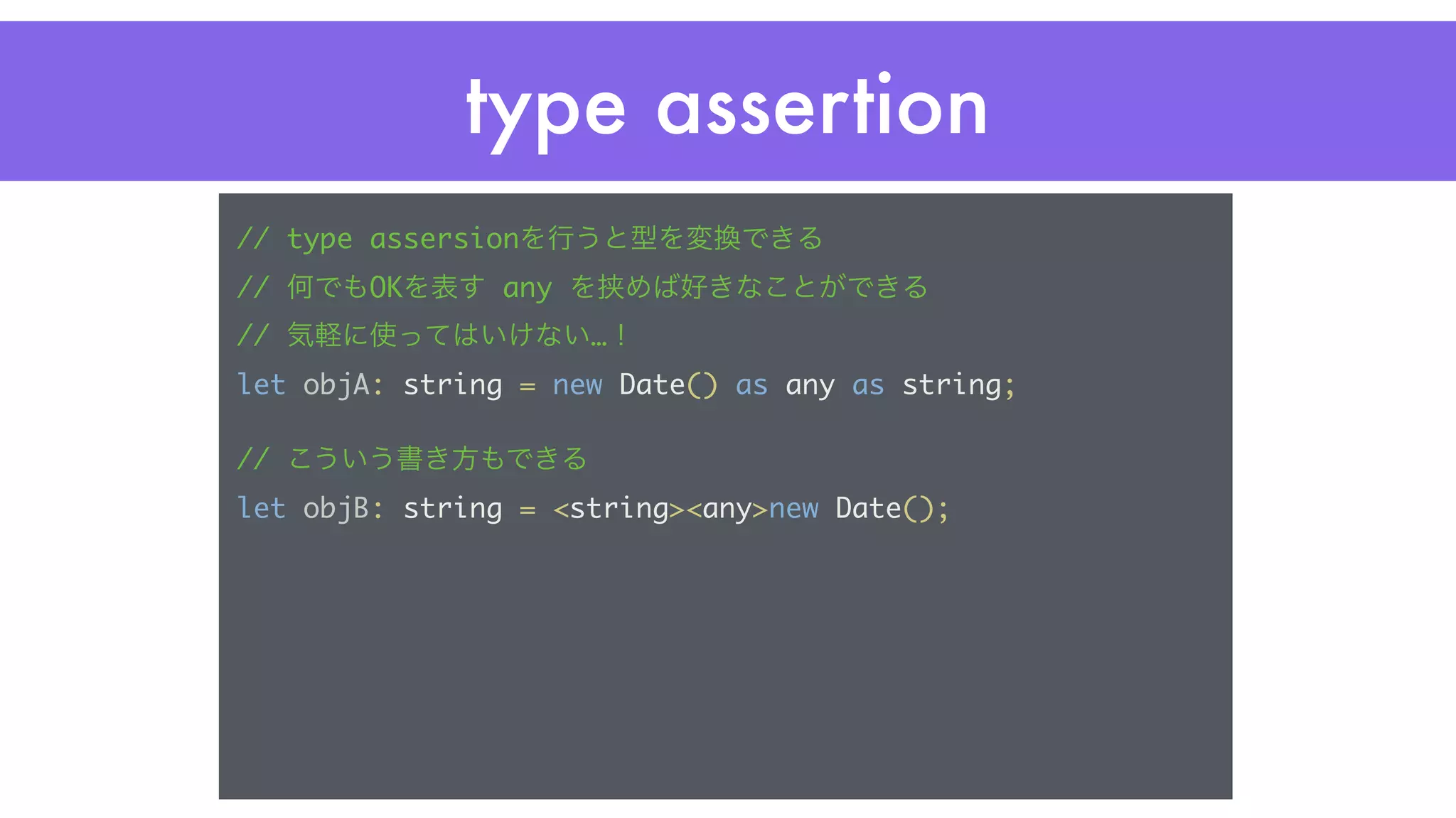 type assertion

// type assersionを行うと型を変換できる
// 何でもOKを表す any を挟めば好きなことができる
// 気軽に使ってはいけない…！
let objA: string = new Date() as any as string;

// こういう書き方もできる
let objB: string = <string><any>new Date();